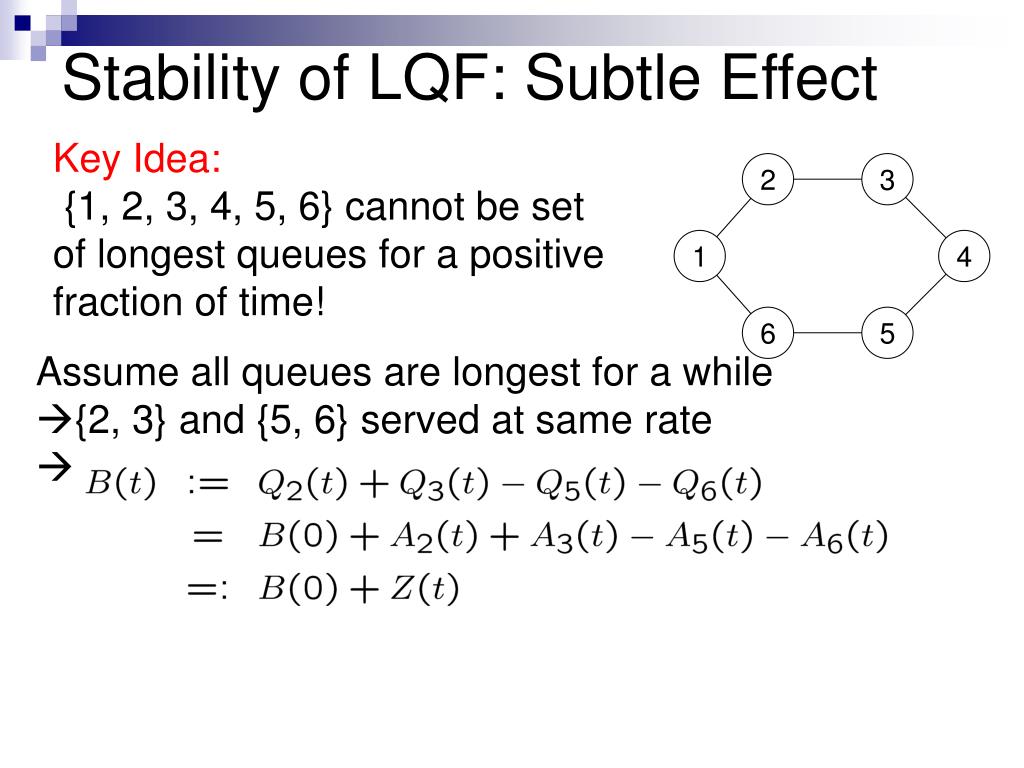 Stability of LQF: Subtle Effect

Key Idea:
{1, 2, 3, 4, 5, 6} cannot be set of longest queues for a positive fraction of time!

2
3
1
4
6
5

Assume all queues are longest for a while
→{2, 3} and {5, 6} served at same rate
→ $B(t) := Q_2(t) + Q_3(t) - Q_5(t) - Q_6(t)$
$= B(0) + A_2(t) + A_3(t) - A_5(t) - A_6(t)$
$=: B(0) + Z(t)$